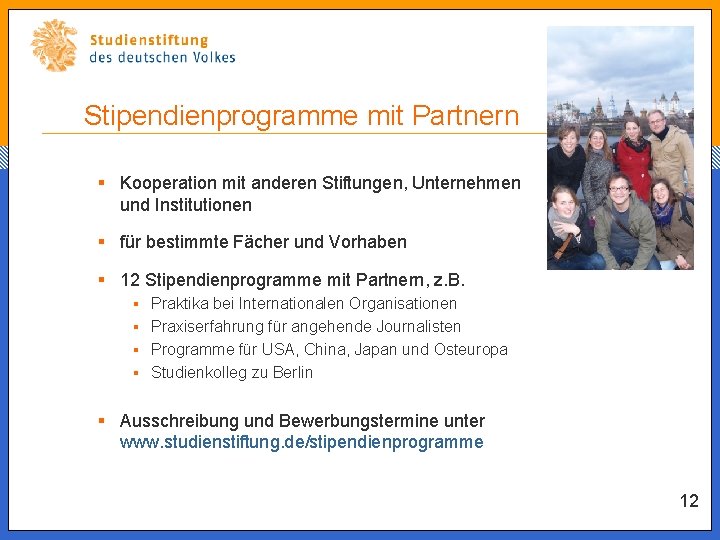 Studienstiftung
des deutschen Volkes

Stipendienprogramme mit Partnern

▪ Kooperation mit anderen Stiftungen, Unternehmen und Institutionen

▪ für bestimmte Fächer und Vorhaben

▪ 12 Stipendienprogramme mit Partnern, z.B.
  ▪ Praktika bei Internationalen Organisationen
  ▪ Praxiserfahrung für angehende Journalisten
  ▪ Programme für USA, China, Japan und Osteuropa
  ▪ Studienkolleg zu Berlin

▪ Ausschreibung und Bewerbungstermine unter www.studienstiftung.de/stipendienprogramme

12